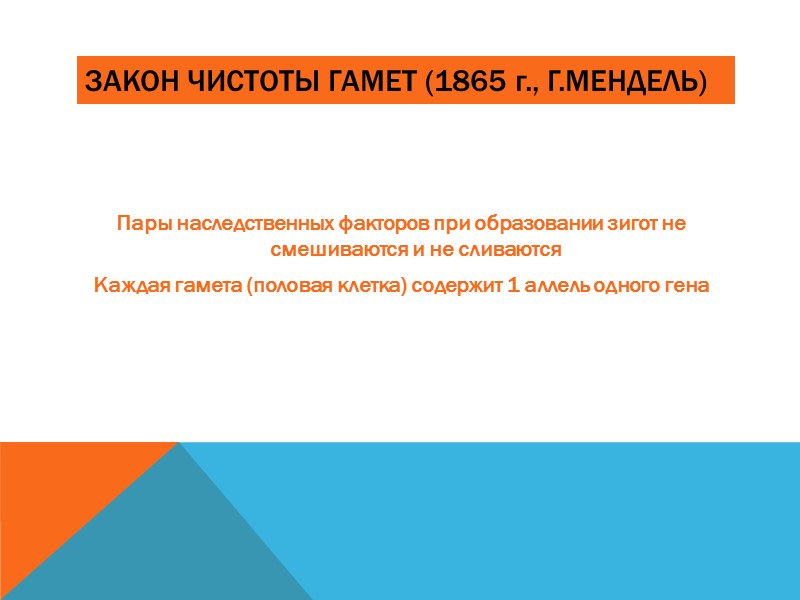 ЗАКОН ЧИСТОТЫ ГАМЕТ (1865 г., Г.МЕНДЕЛЬ)

Пары наследственных факторов при образовании зигот не смешиваются и не сливаются

Каждая гамета (половая клетка) содержит 1 аллель одного гена